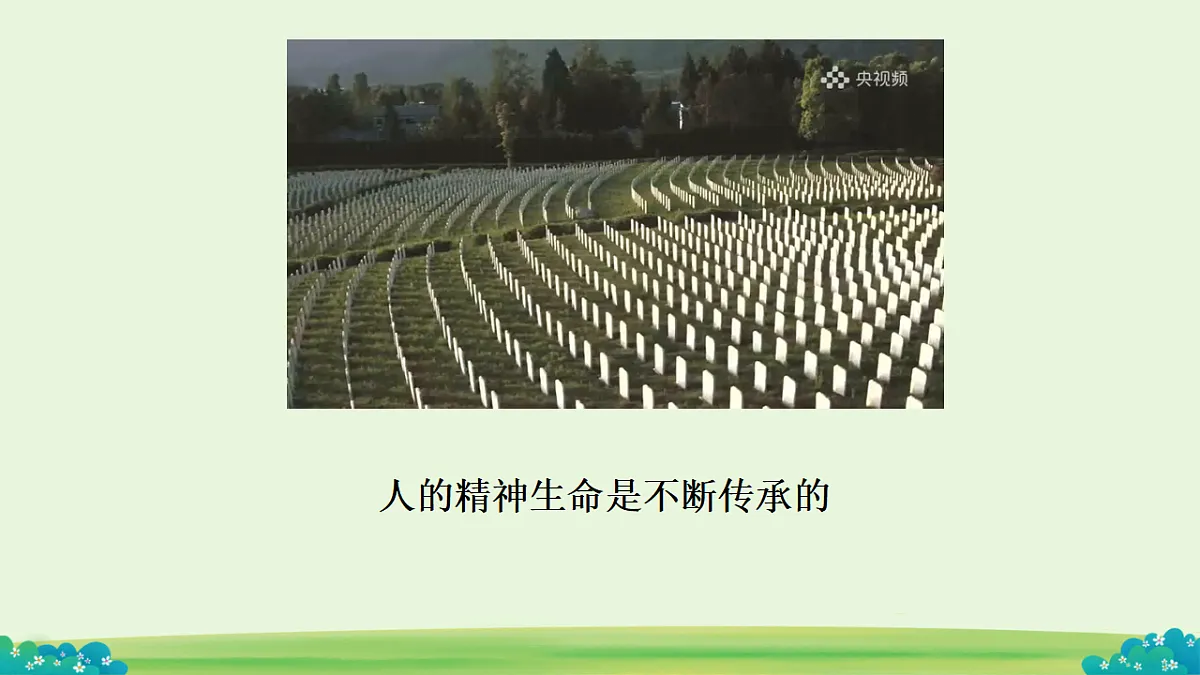 央视频

人的精神生命是不断传承的